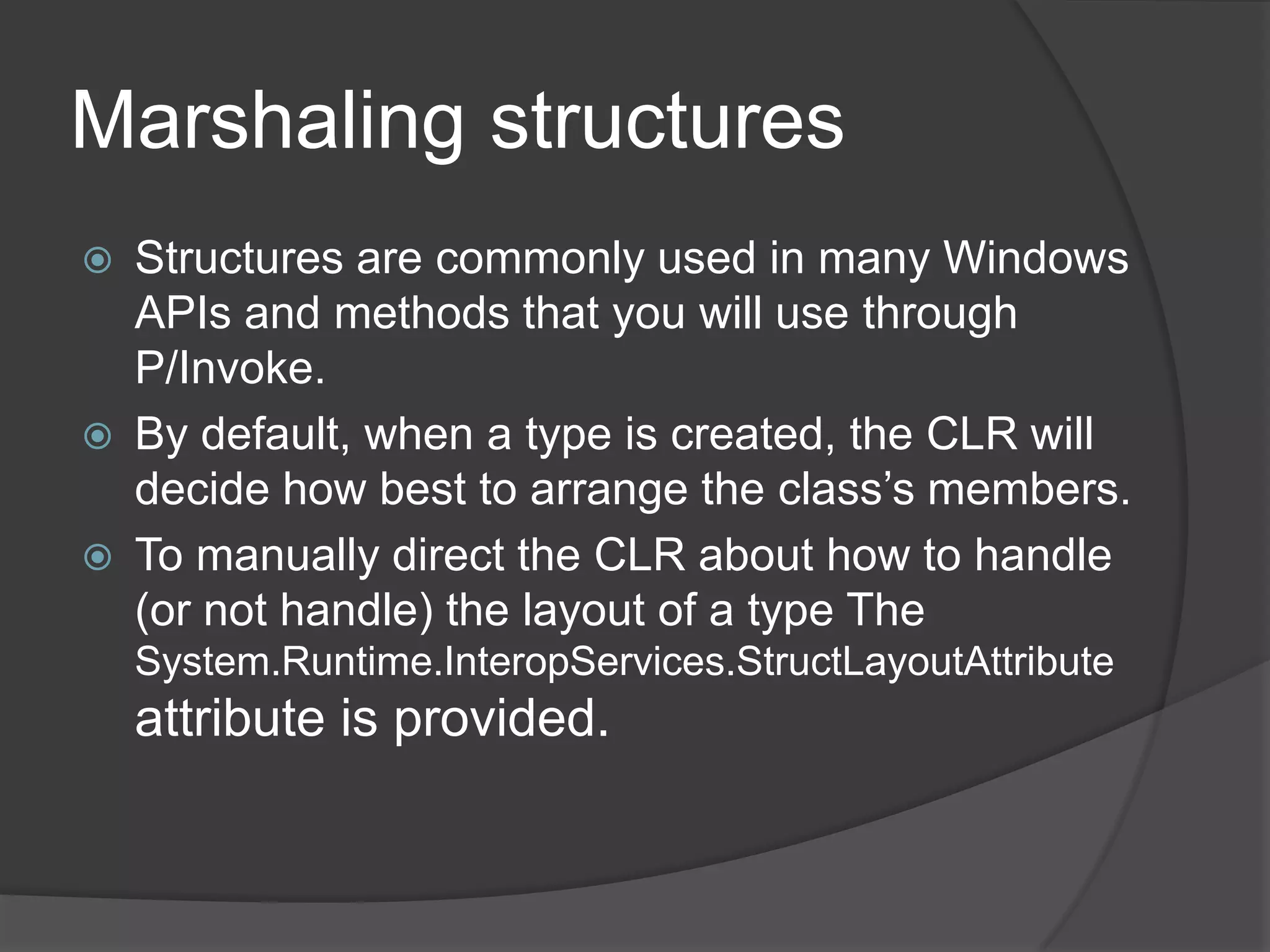 Marshaling structures

Structures are commonly used in many Windows APIs and methods that you will use through P/Invoke.

By default, when a type is created, the CLR will decide how best to arrange the class’s members.

To manually direct the CLR about how to handle (or not handle) the layout of a type The System.Runtime.InteropServices.StructLayoutAttribute attribute is provided.